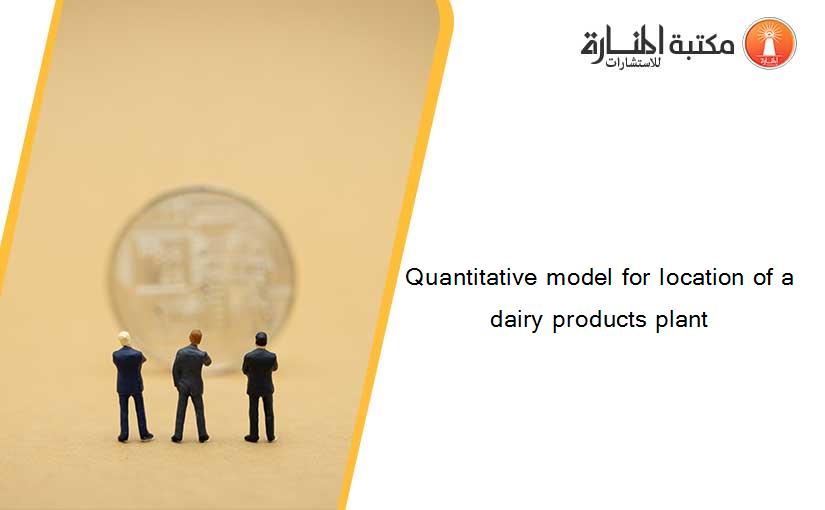 مكتبة المنارة للاستشارات

Quantitative model for location of a dairy products plant